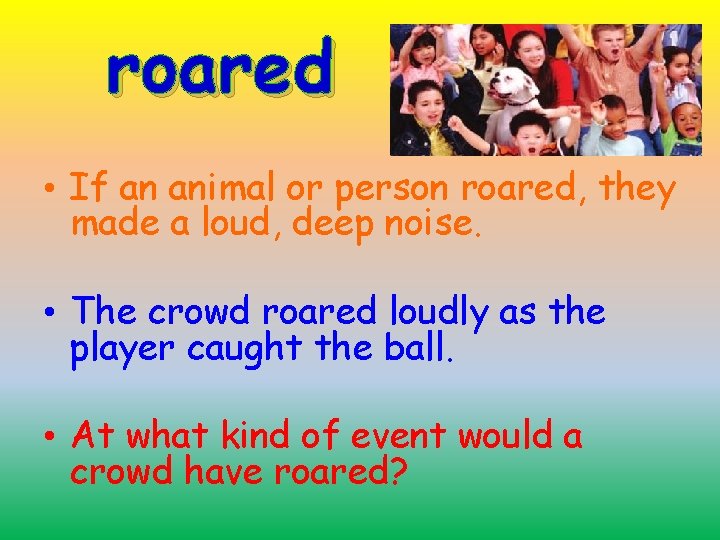 roared

• If an animal or person roared, they made a loud, deep noise.

• The crowd roared loudly as the player caught the ball.

• At what kind of event would a crowd have roared?